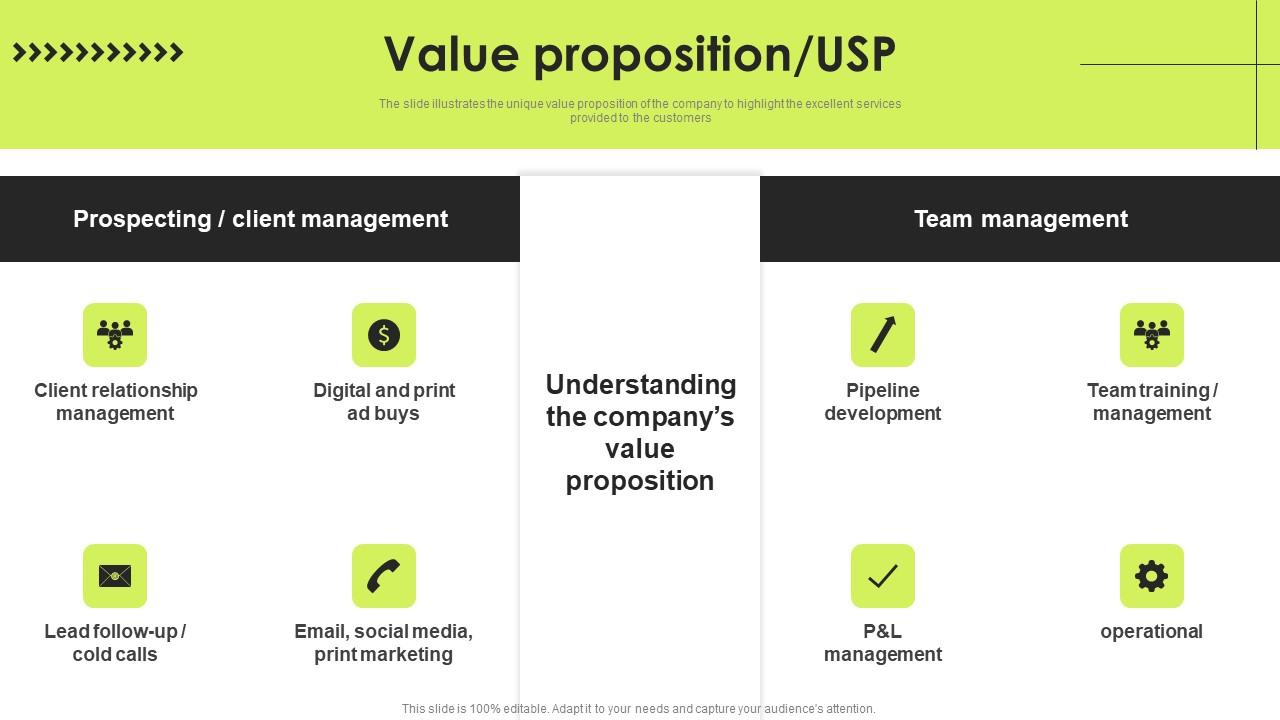 Value proposition/USP

The slide illustrates the unique value proposition of the company to highlight the excellent services provided to the customers

Prospecting / client management

Client relationship management

Digital and print ad buys

Lead follow-up / cold calls

Email, social media, print marketing

Understanding the company's value proposition

Team management

Pipeline development

Team training / management

P&L management

operational

This slide is 100% editable. Adapt it to your needs and capture your audience's attention.